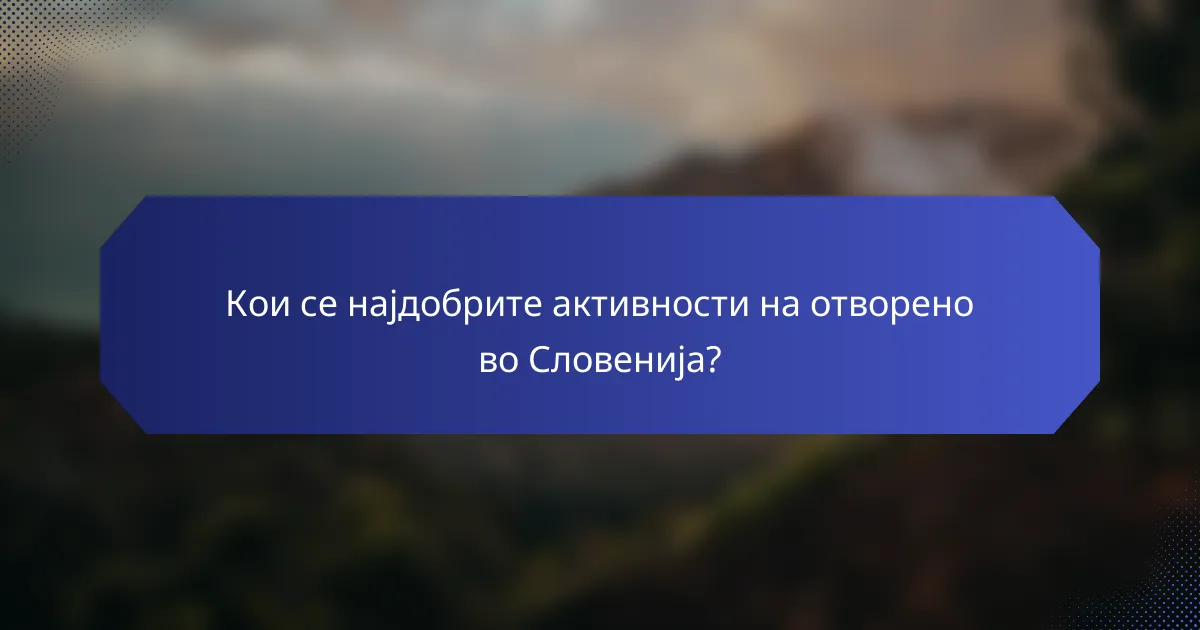 Кои се најдобрите активности на отворено во Словенија?